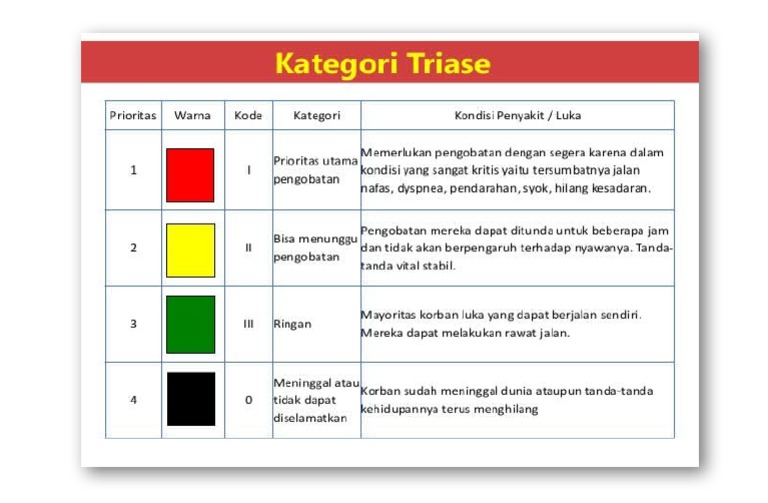 Kategori Triase

| Prioritas | Warna | Kode | Kategori | Kondisi Penyakit / Luka |
|---|---|---|---|---|
| 1 | | I | Prioritas utama pengobatan | Memerlukan pengobatan dengan segera karena dalam kondisi yang sangat kritis yaitu tersumbatnya jalan nafas, dyspnea, pendarahan, syok, hilang kesadaran. |
| 2 | | II | Bisa menunggu pengobatan | Pengobatan mereka dapat ditunda untuk beberapa jam dan tidak akan berpengaruh terhadap nyawanya. Tanda-tanda vital stabil. |
| 3 | | III | Ringan | Mayoritas korban luka yang dapat berjalan sendiri. Mereka dapat melakukan rawat jalan. |
| 4 | | 0 | Meninggal atau tidak dapat diselamatkan | Korban sudah meninggal dunia ataupun tanda-tanda kehidupannya terus menghilang |